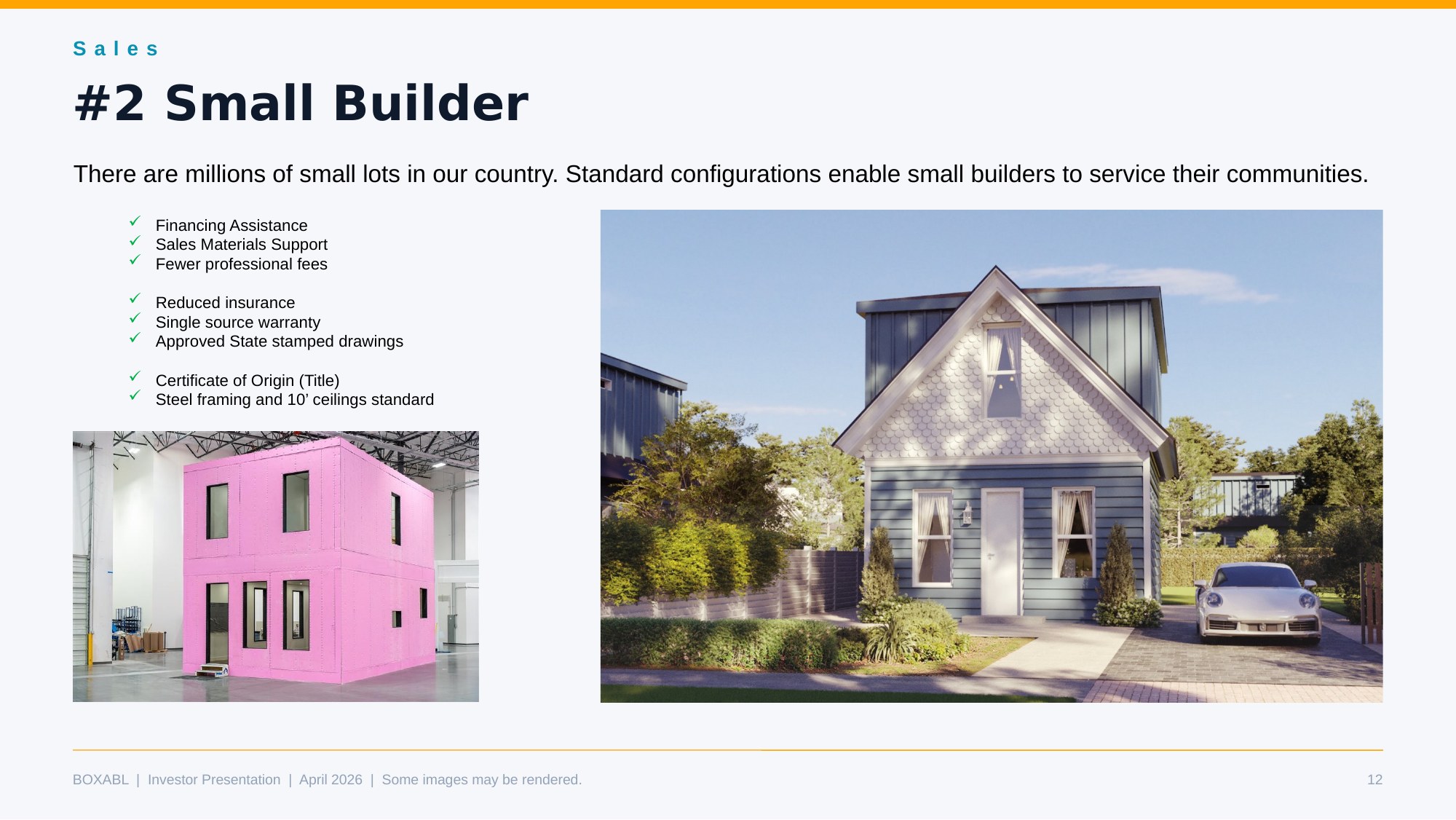 Sales

#2 Small Builder

There are millions of small lots in our country. Standard configurations enable small builders to service their communities.

✓ Financing Assistance
✓ Sales Materials Support
✓ Fewer professional fees

✓ Reduced insurance
✓ Single source warranty
✓ Approved State stamped drawings

✓ Certificate of Origin (Title)
✓ Steel framing and 10’ ceilings standard

BOXABL | Investor Presentation | April 2026 | Some images may be rendered.

12